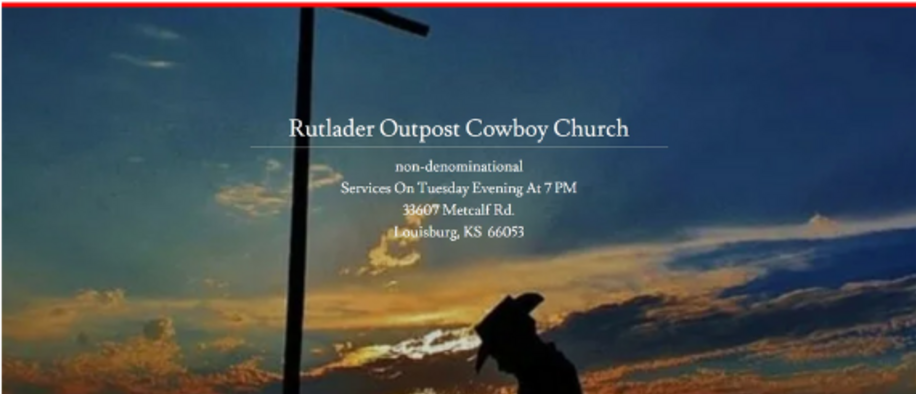 Rutlader Outpost Cowboy Church

non-denominational
Services On Tuesday Evening At 7 PM
33607 Metcalf Rd.
Louisburg, KS 66053